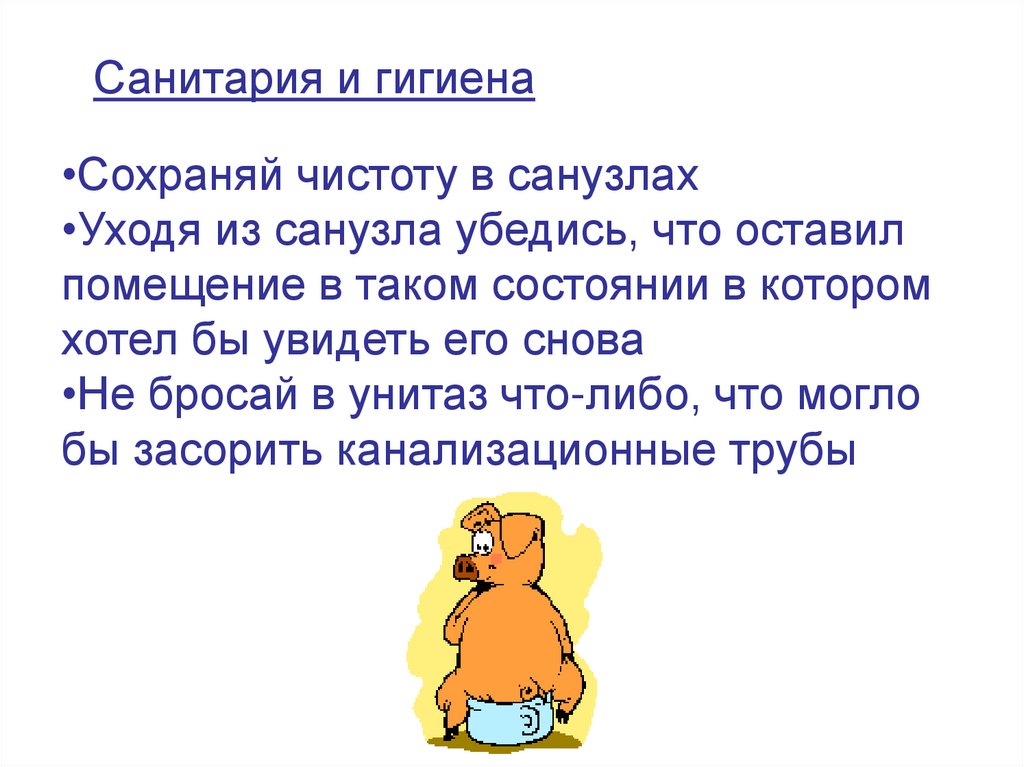 Санитария и гигиена

•Сохраняй чистоту в санузлах
•Уходя из санузла убедись, что оставил помещение в таком состоянии в котором хотел бы увидеть его снова
•Не бросай в унитаз что-либо, что могло бы засорить канализационные трубы